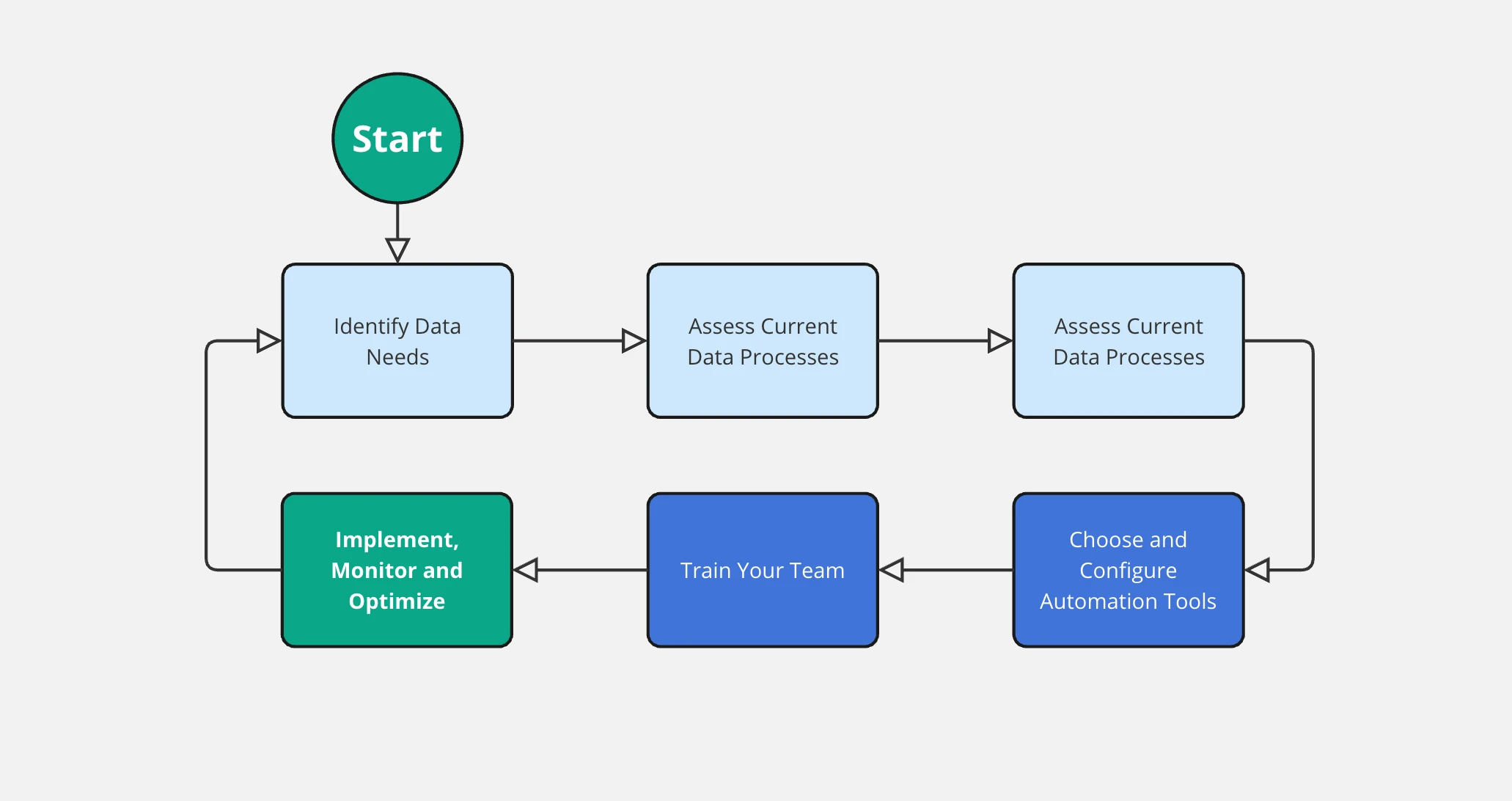 Start

Identify Data Needs

Assess Current Data Processes

Assess Current Data Processes

Choose and Configure Automation Tools

Train Your Team

Implement, Monitor and Optimize